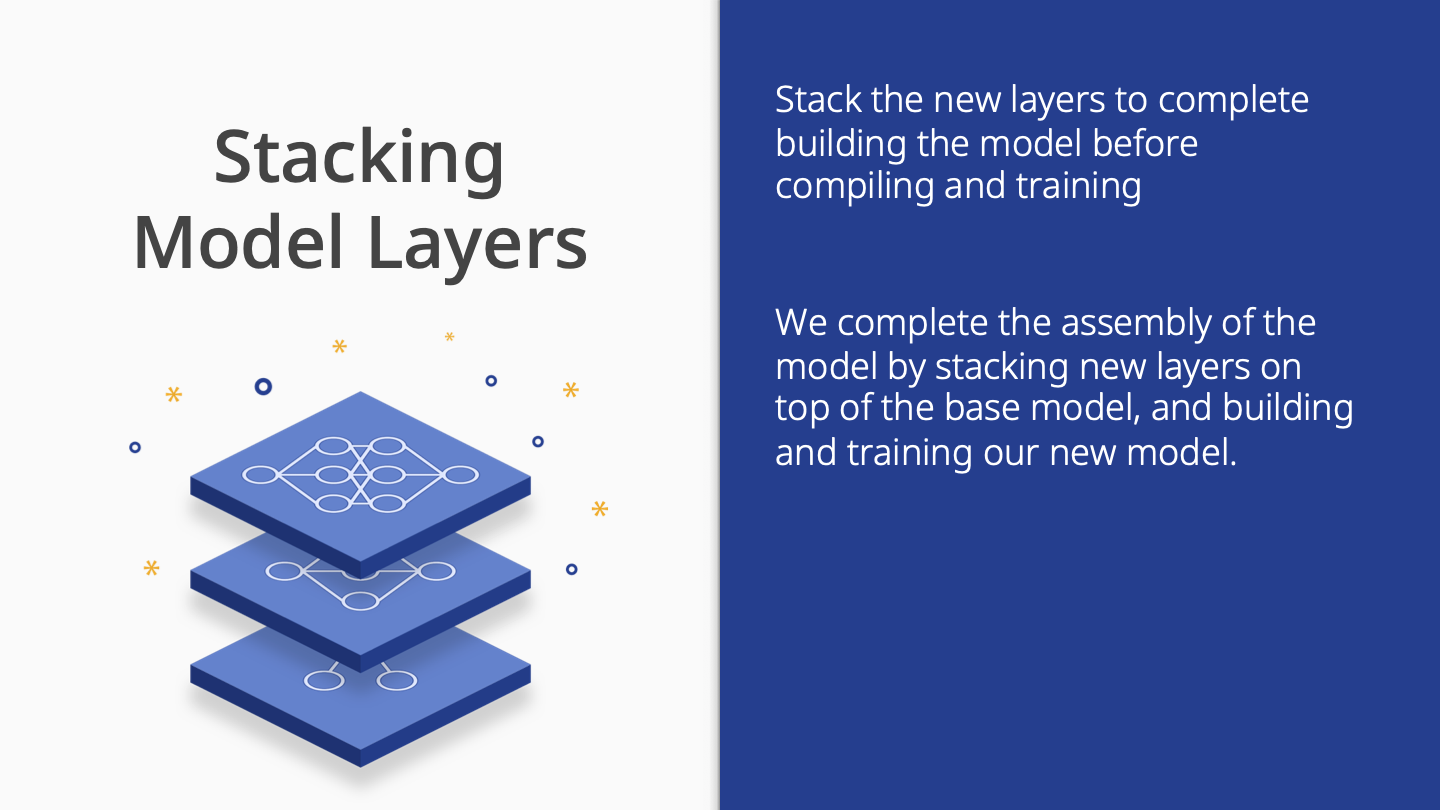 Stacking Model Layers

Stack the new layers to complete building the model before compiling and training

We complete the assembly of the model by stacking new layers on top of the base model, and building and training our new model.